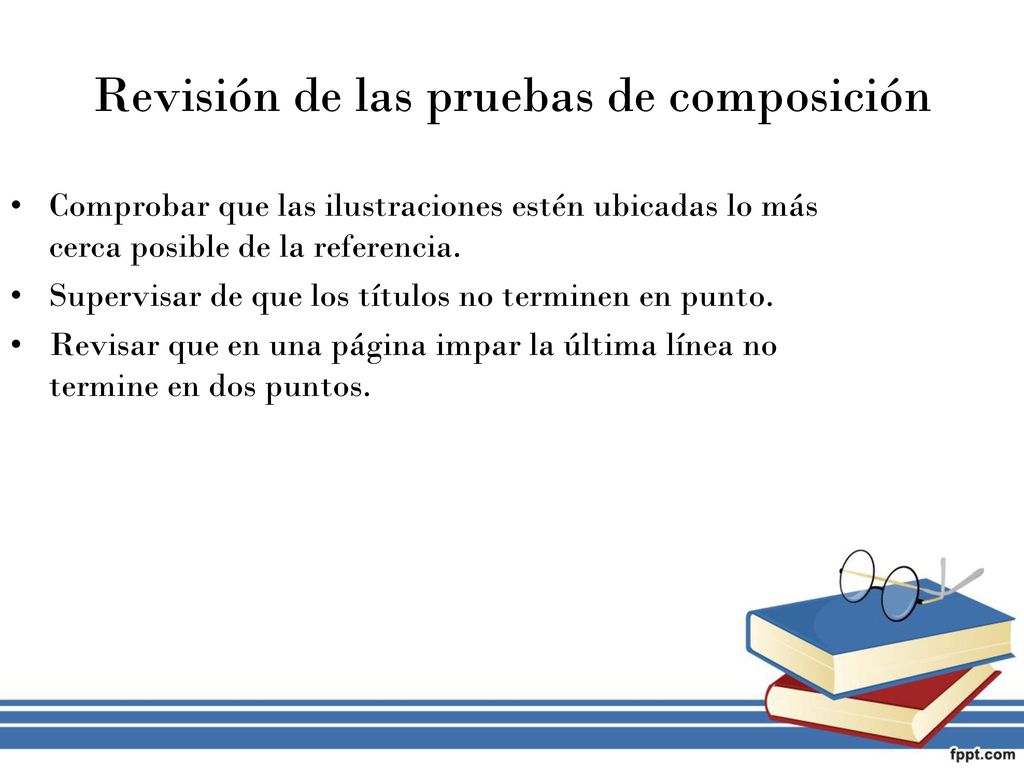 Revisión de las pruebas de composición

• Comprobar que las ilustraciones estén ubicadas lo más cerca posible de la referencia.
• Supervisar de que los títulos no terminen en punto.
• Revisar que en una página impar la última línea no termine en dos puntos.

fppt.com